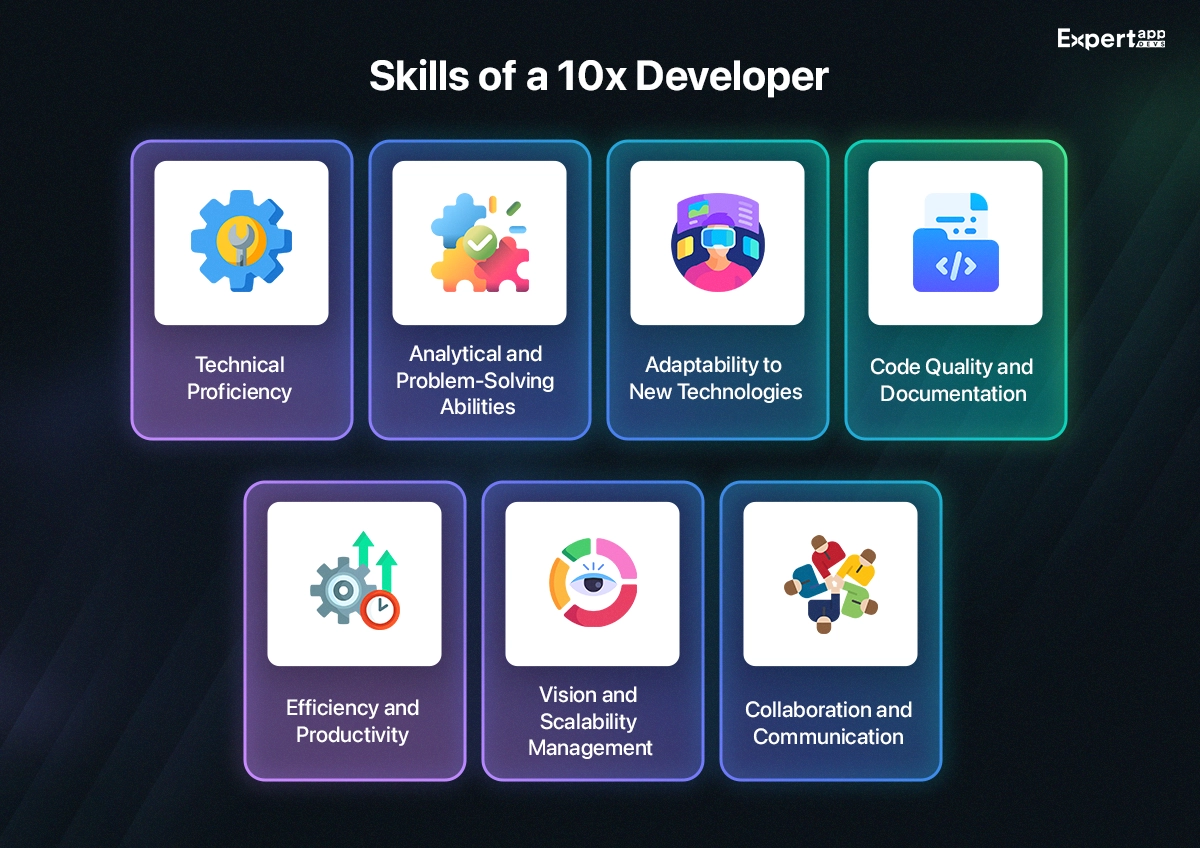 Expert app DEVS

Skills of a 10x Developer

Technical Proficiency

Analytical and Problem-Solving Abilities

Adaptability to New Technologies

Code Quality and Documentation

Efficiency and Productivity

Vision and Scalability Management

Collaboration and Communication